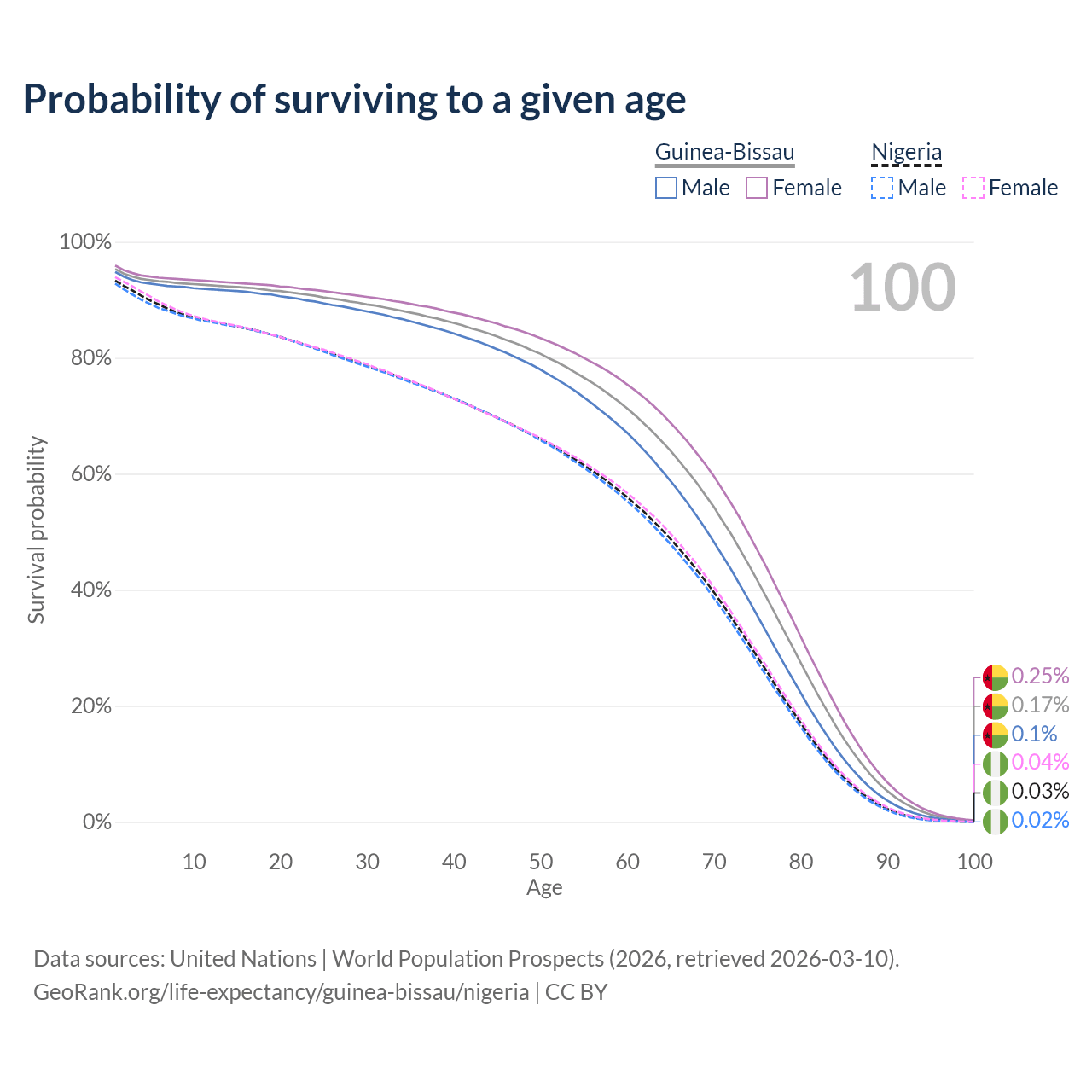 Probability of surviving to a given age

Guinea-Bissau
Male Female

Nigeria
Male Female

100

100%
80%
60%
40%
20%
0%

Survival probability

0.25%
0.17%
0.1%
0.04%
0.03%
0.02%

10 20 30 40 50 60 70 80 90 100
Age

Data sources: United Nations | World Population Prospects (2026, retrieved 2026-03-10).
GeoRank.org/life-expectancy/guinea-bissau/nigeria | CC BY